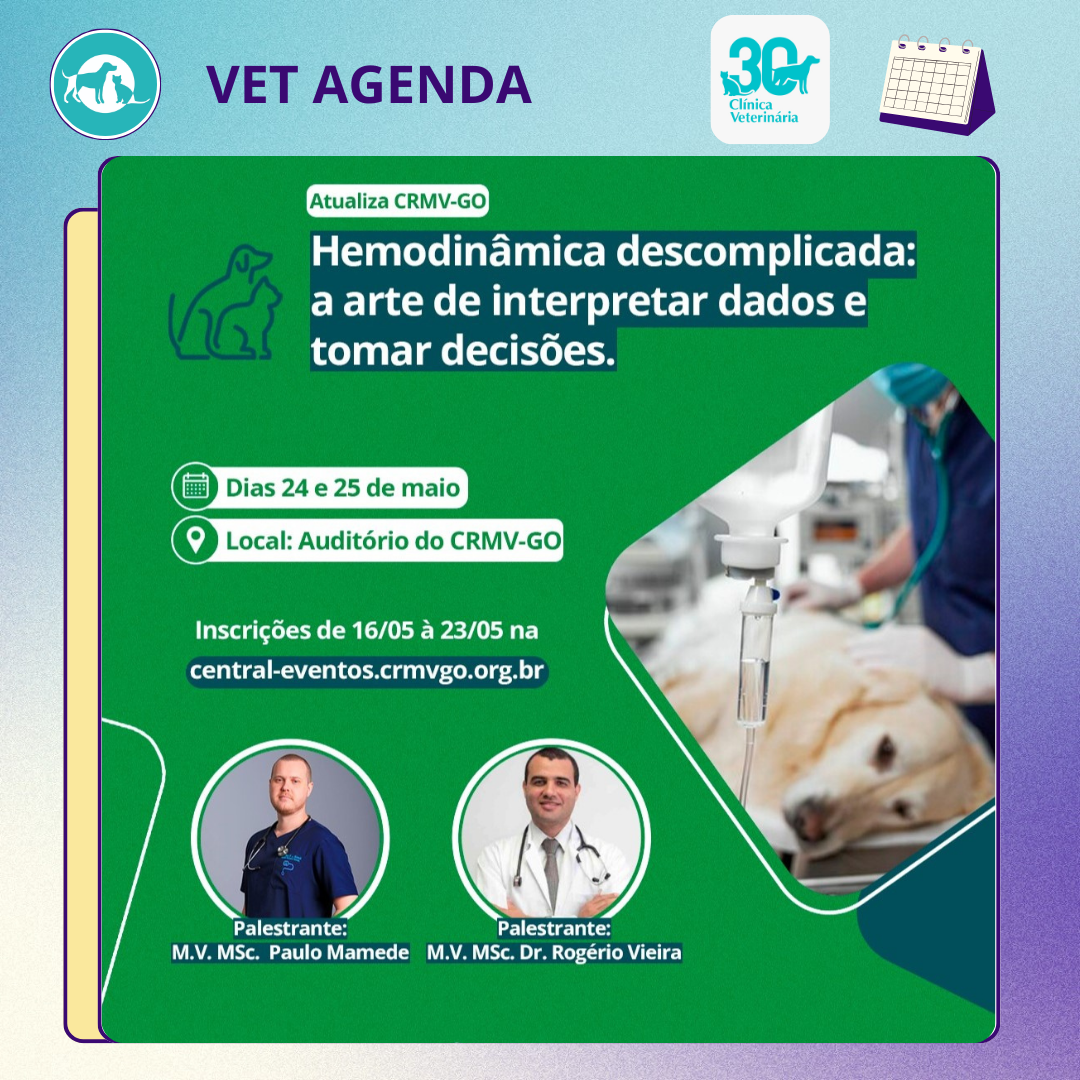 VET AGENDA

30 Clínica Veterinária

Atualiza CRMV-GO

Hemodinâmica descomplicada: a arte de interpretar dados e tomar decisões.

Dias 24 e 25 de maio

Local: Auditório do CRMV-GO

Inscrições de 16/05 à 23/05 na central-eventos.crmvgo.org.br

Palestrante:
M.V. MSc. Paulo Mamede

Palestrante:
M.V. MSc. Dr. Rogério Vieira